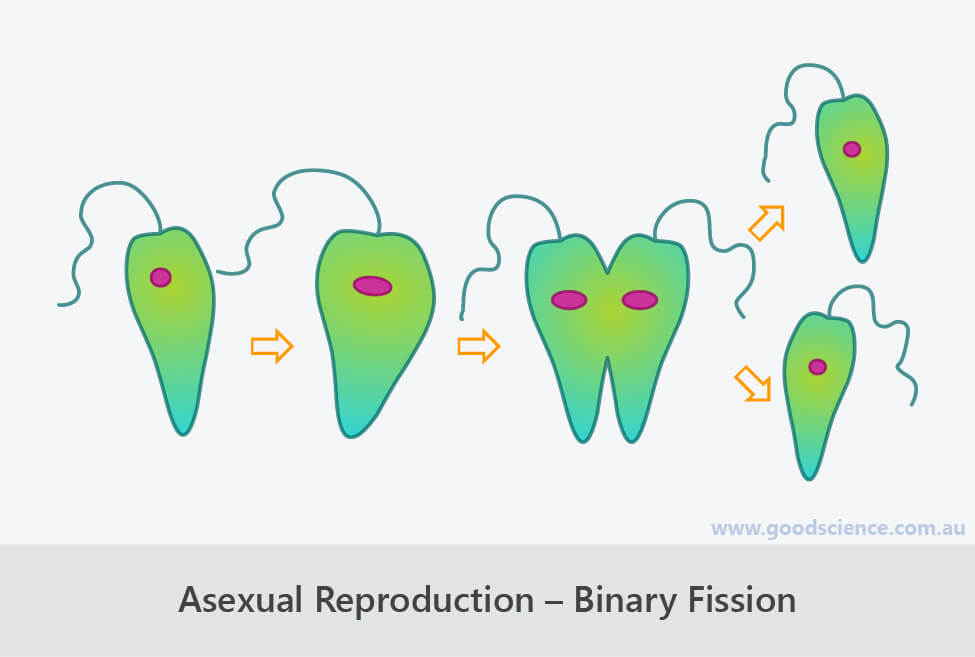 www.goodscience.com.au

Asexual Reproduction – Binary Fission